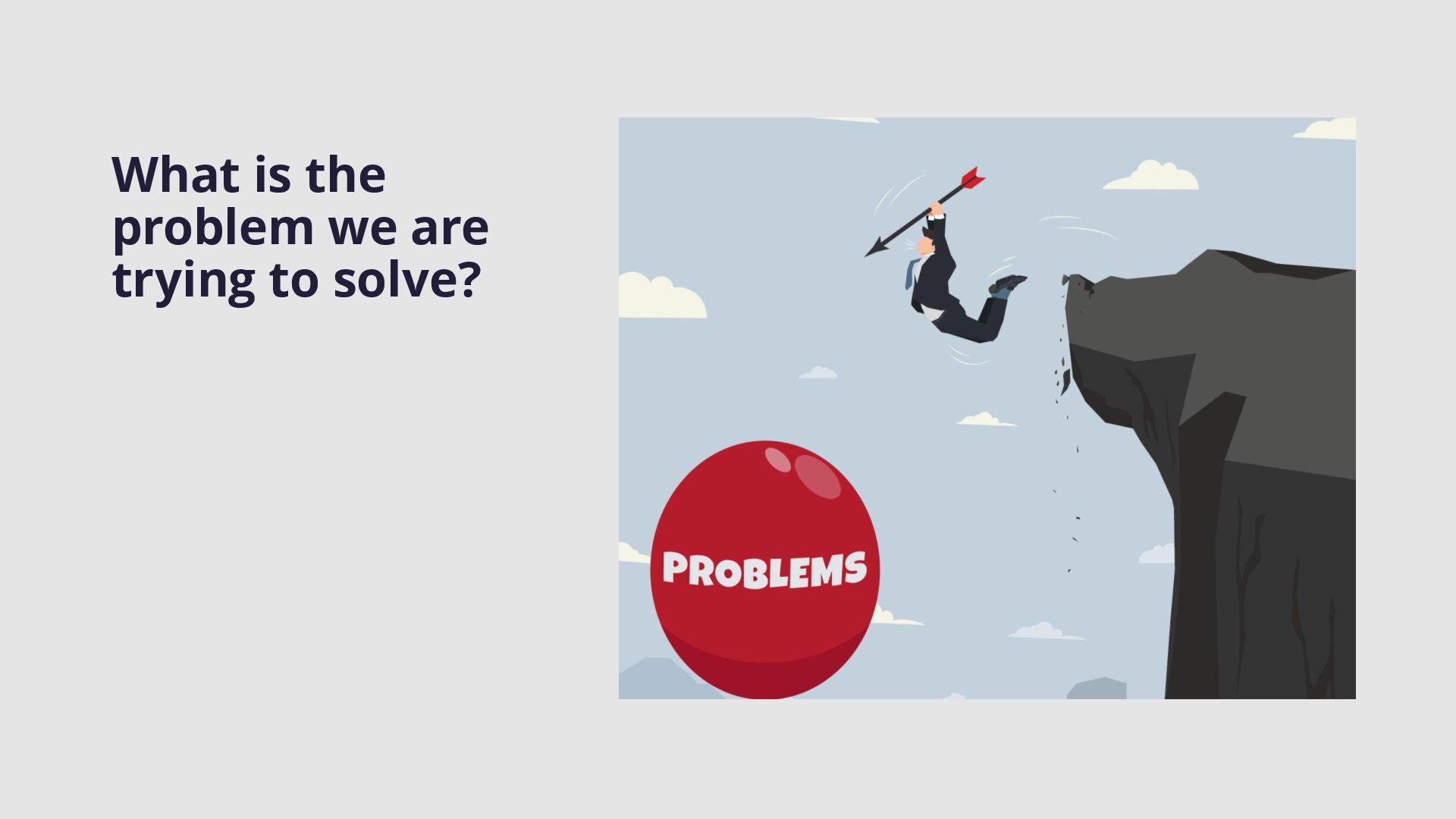 What is the problem we are trying to solve?

PROBLEMS